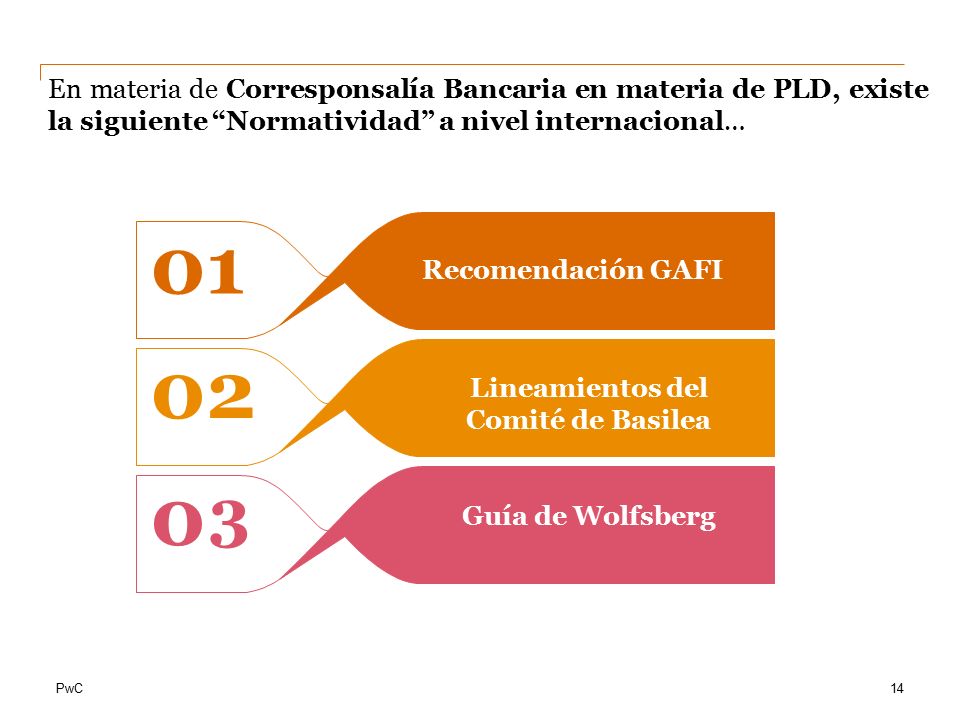 En materia de Corresponsalía Bancaria en materia de PLD, existe la siguiente “Normatividad” a nivel internacional…

01

Recomendación GAFI

02

Lineamientos del Comité de Basilea

03

Guía de Wolfsberg

PwC

14